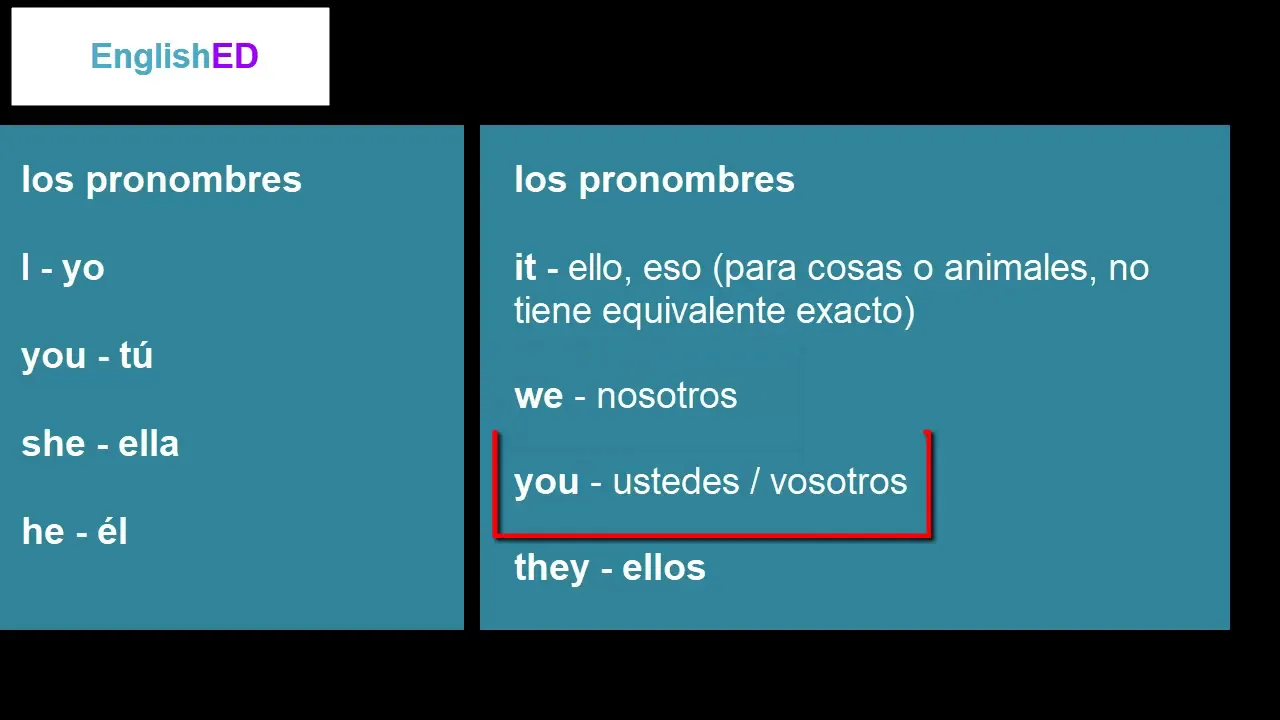 EnglishED

los pronombres

I - yo

you - tú

she - ella

he - él

los pronombres

it - ello, eso (para cosas o animales, no tiene equivalente exacto)

we - nosotros

you - ustedes / vosotros

they - ellos